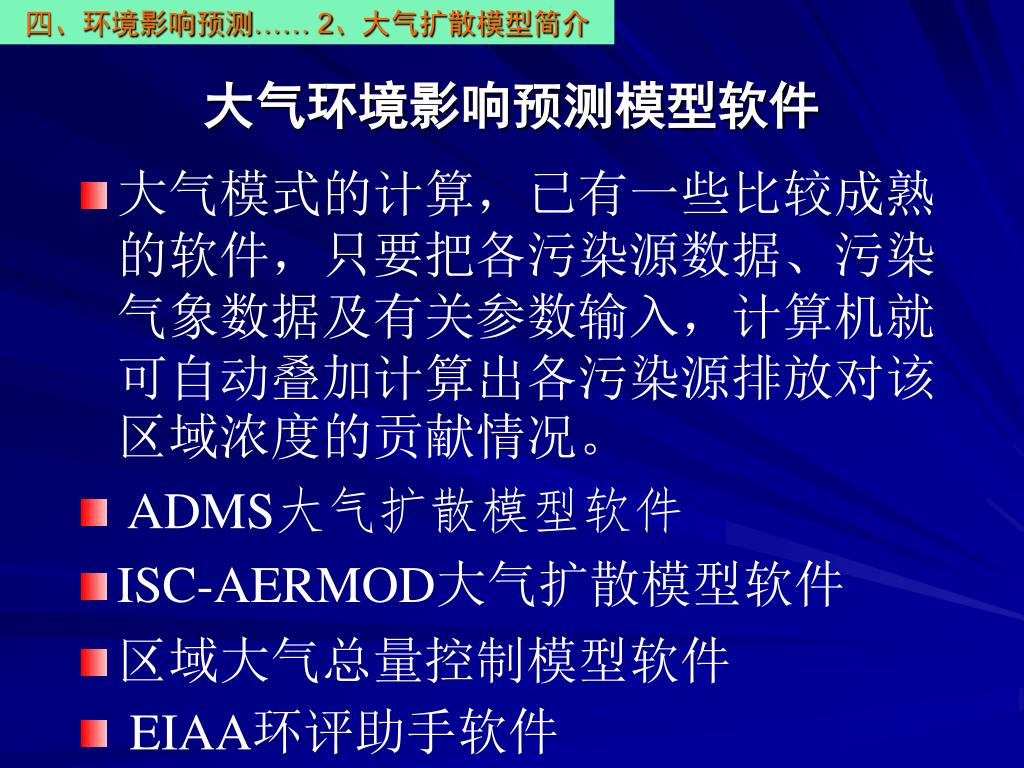 四、环境影响预测…… 2、大气扩散模型简介

大气环境影响预测模型软件

大气模式的计算，已有一些比较成熟的软件，只要把各污染源数据、污染气象数据及有关参数输入，计算机就可自动叠加计算出各污染源排放对该区域浓度的贡献情况。

ADMS大气扩散模型软件

ISC-AERMOD大气扩散模型软件

区域大气总量控制模型软件

EIAA环评助手软件